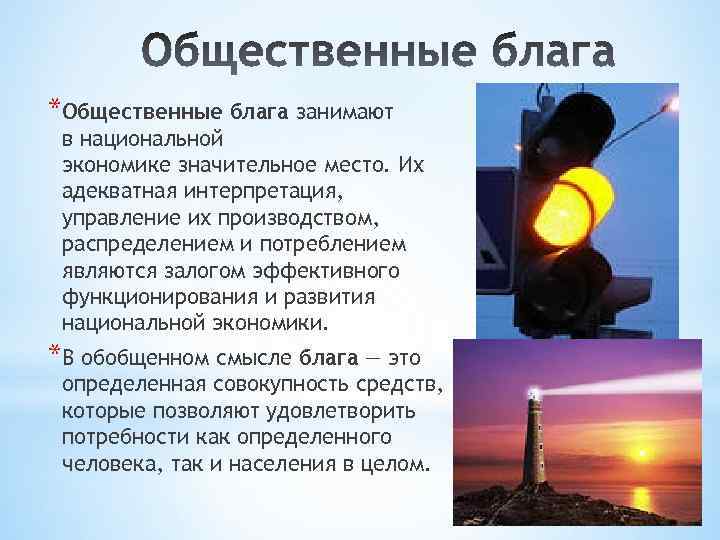 Общественные блага

*Общественные блага занимают в национальной экономике значительное место. Их адекватная интерпретация, управление их производством, распределением и потреблением являются залогом эффективного функционирования и развития национальной экономики.

*В обобщенном смысле блага — это определенная совокупность средств, которые позволяют удовлетворить потребности как определенного человека, так и населения в целом.